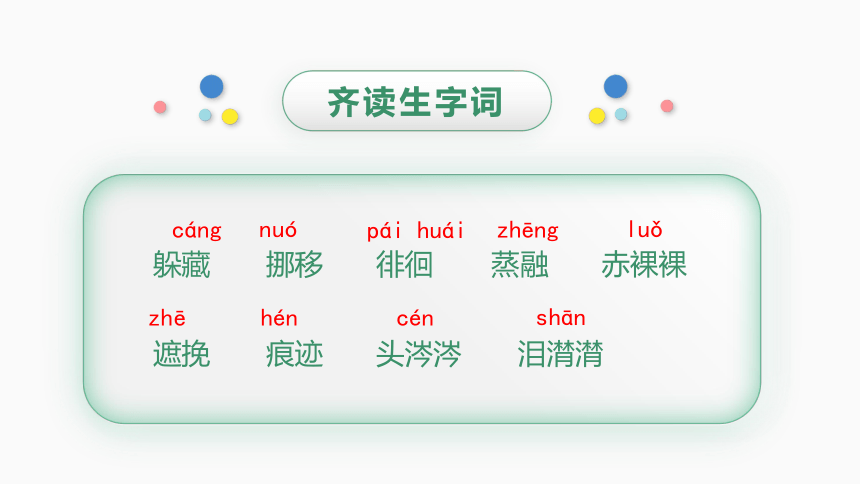 齐读生字词

cáng 躲藏　nuó 挪移　pái huái 徘徊　zhēng 蒸融　luǒ 赤裸裸

zhē 遮挽　hén 痕迹　cén 头涔涔　shān 泪潸潸